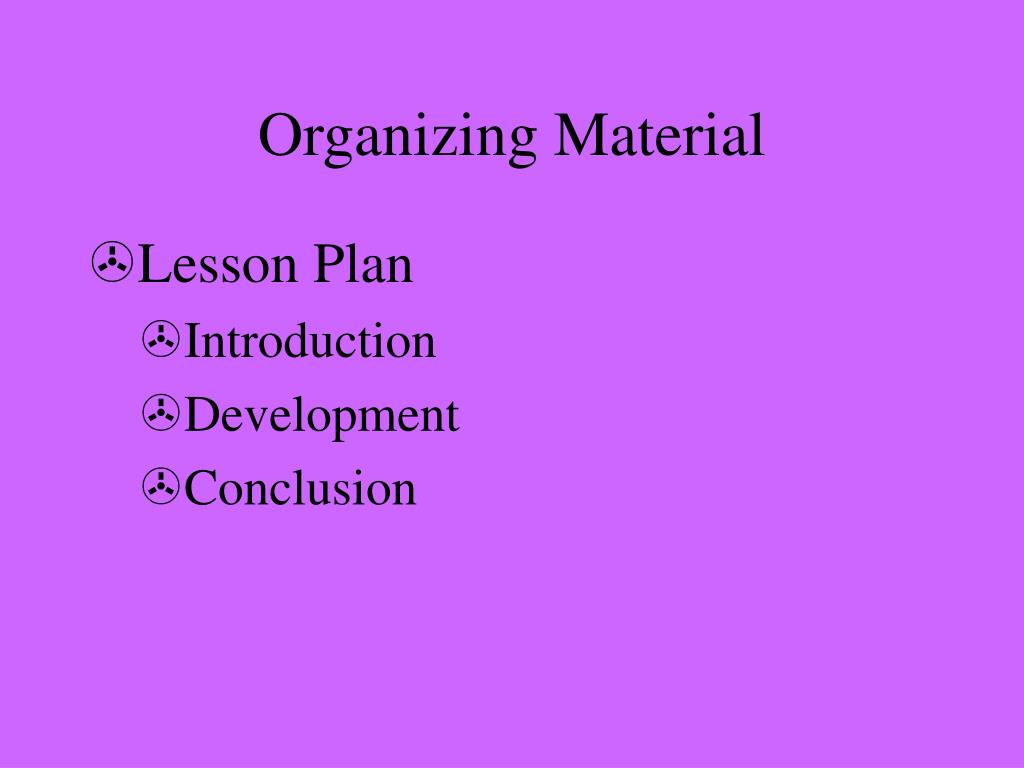 Organizing Material

Lesson Plan

Introduction

Development

Conclusion